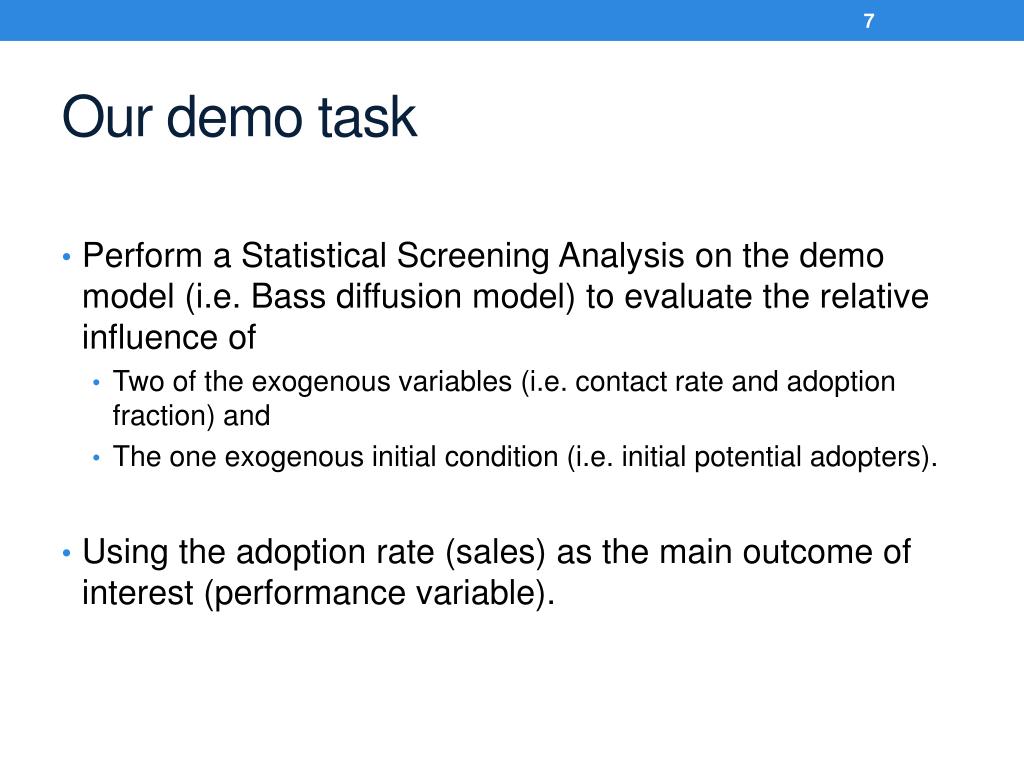 7

Our demo task

• Perform a Statistical Screening Analysis on the demo model (i.e. Bass diffusion model) to evaluate the relative influence of
  • Two of the exogenous variables (i.e. contact rate and adoption fraction) and
  • The one exogenous initial condition (i.e. initial potential adopters).

• Using the adoption rate (sales) as the main outcome of interest (performance variable).